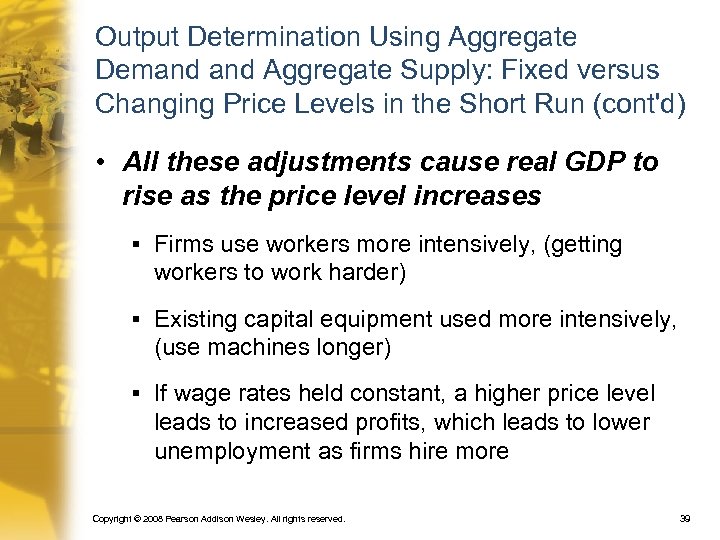 Output Determination Using Aggregate Demand and Aggregate Supply: Fixed versus Changing Price Levels in the Short Run (cont'd)

• All these adjustments cause real GDP to rise as the price level increases

▪ Firms use workers more intensively, (getting workers to work harder)

▪ Existing capital equipment used more intensively, (use machines longer)

▪ If wage rates held constant, a higher price level leads to increased profits, which leads to lower unemployment as firms hire more

Copyright © 2008 Pearson Addison Wesley. All rights reserved.

39